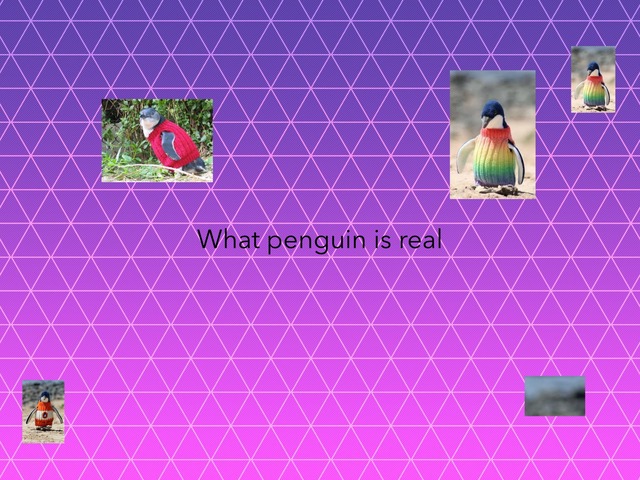 What penguin is real